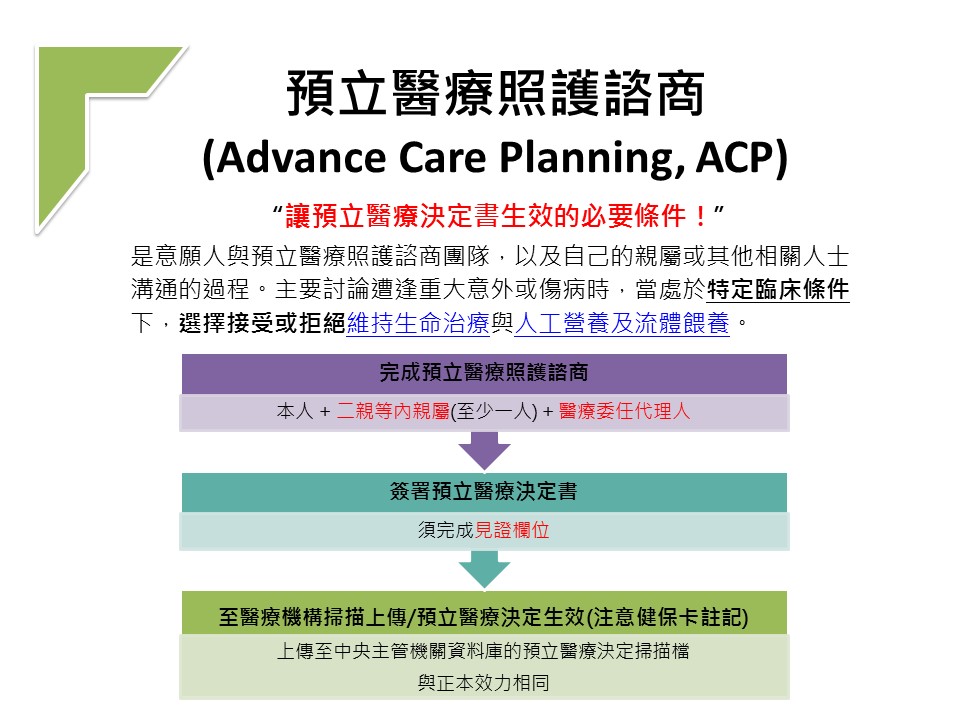 預立醫療照護諮商
(Advance Care Planning, ACP)

“讓預立醫療決定書生效的必要條件！”

是意願人與預立醫療照護諮商團隊，以及自己的親屬或其他相關人士溝通的過程。主要討論遭逢重大意外或傷病時，當處於特定臨床條件下，選擇接受或拒絕維持生命治療與人工營養及流體餵養。

完成預立醫療照護諮商

本人 + 二親等內親屬(至少一人) + 醫療委任代理人

簽署預立醫療決定書

須完成見證欄位

至醫療機構掃描上傳/預立醫療決定生效(注意健保卡註記)

上傳至中央主管機關資料庫的預立醫療決定掃描檔
與正本效力相同